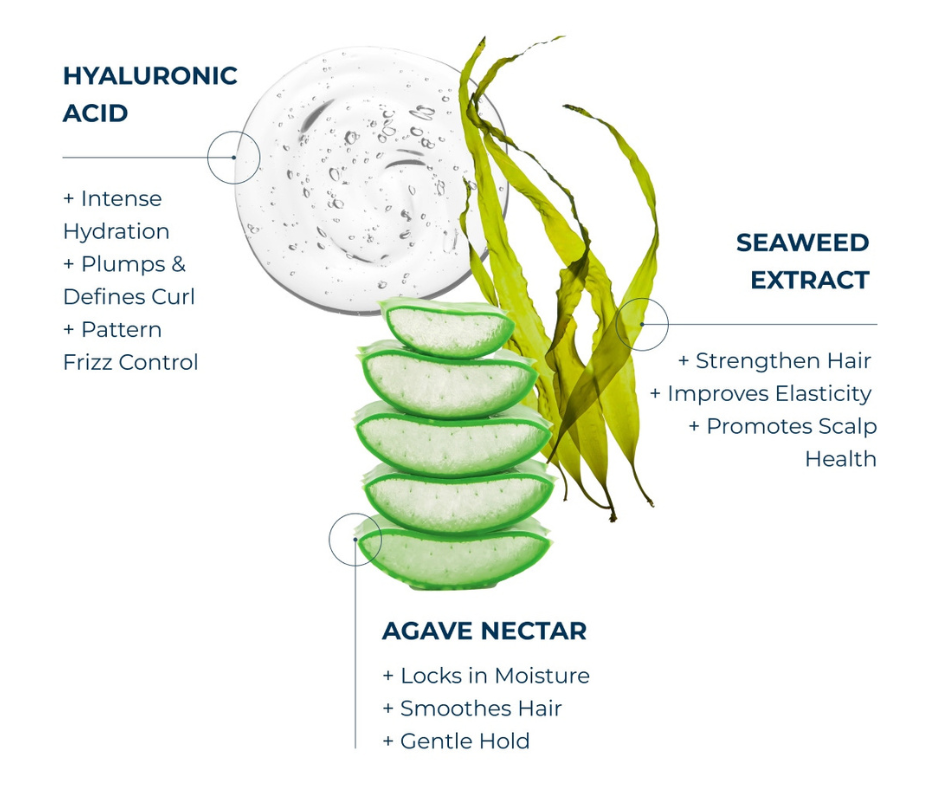 HYALURONIC ACID

+ Intense Hydration
+ Plumps & Defines Curl
+ Pattern Frizz Control

SEAWEED EXTRACT

+ Strengthen Hair
+ Improves Elasticity
+ Promotes Scalp Health

AGAVE NECTAR

+ Locks in Moisture
+ Smoothes Hair
+ Gentle Hold